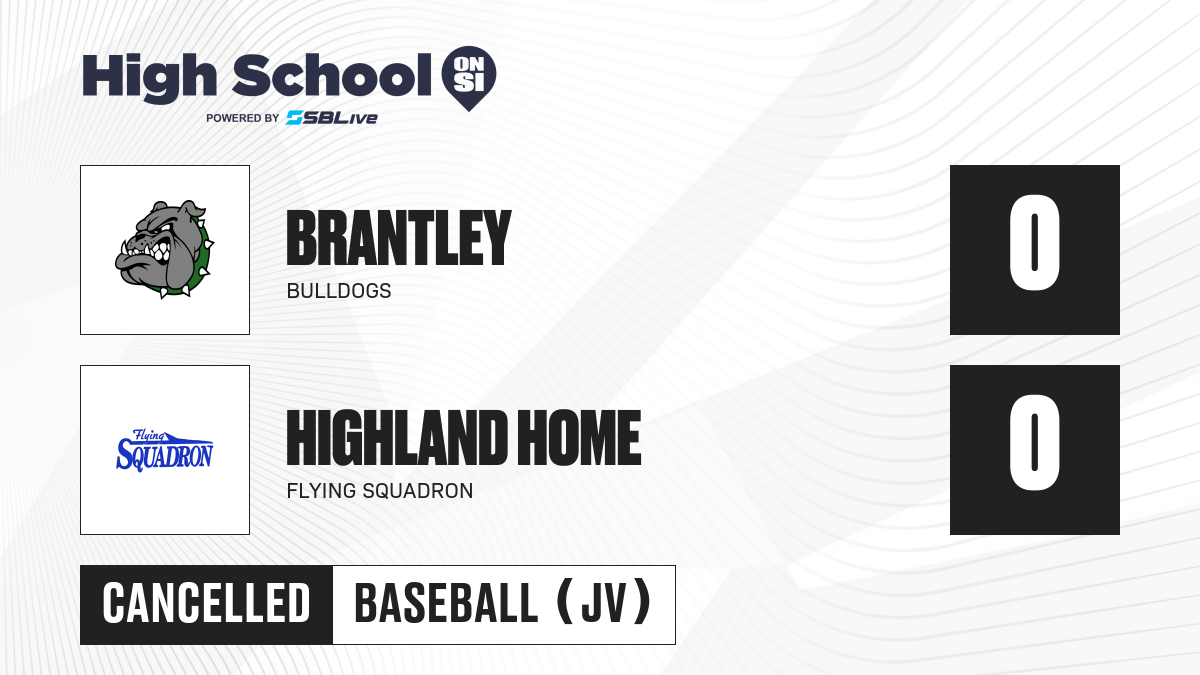 High School ON SI
POWERED BY SBLive

BRANTLEY
BULLDOGS

0

Flying SQUADRON

HIGHLAND HOME
FLYING SQUADRON

0

CANCELLED

BASEBALL (JV)